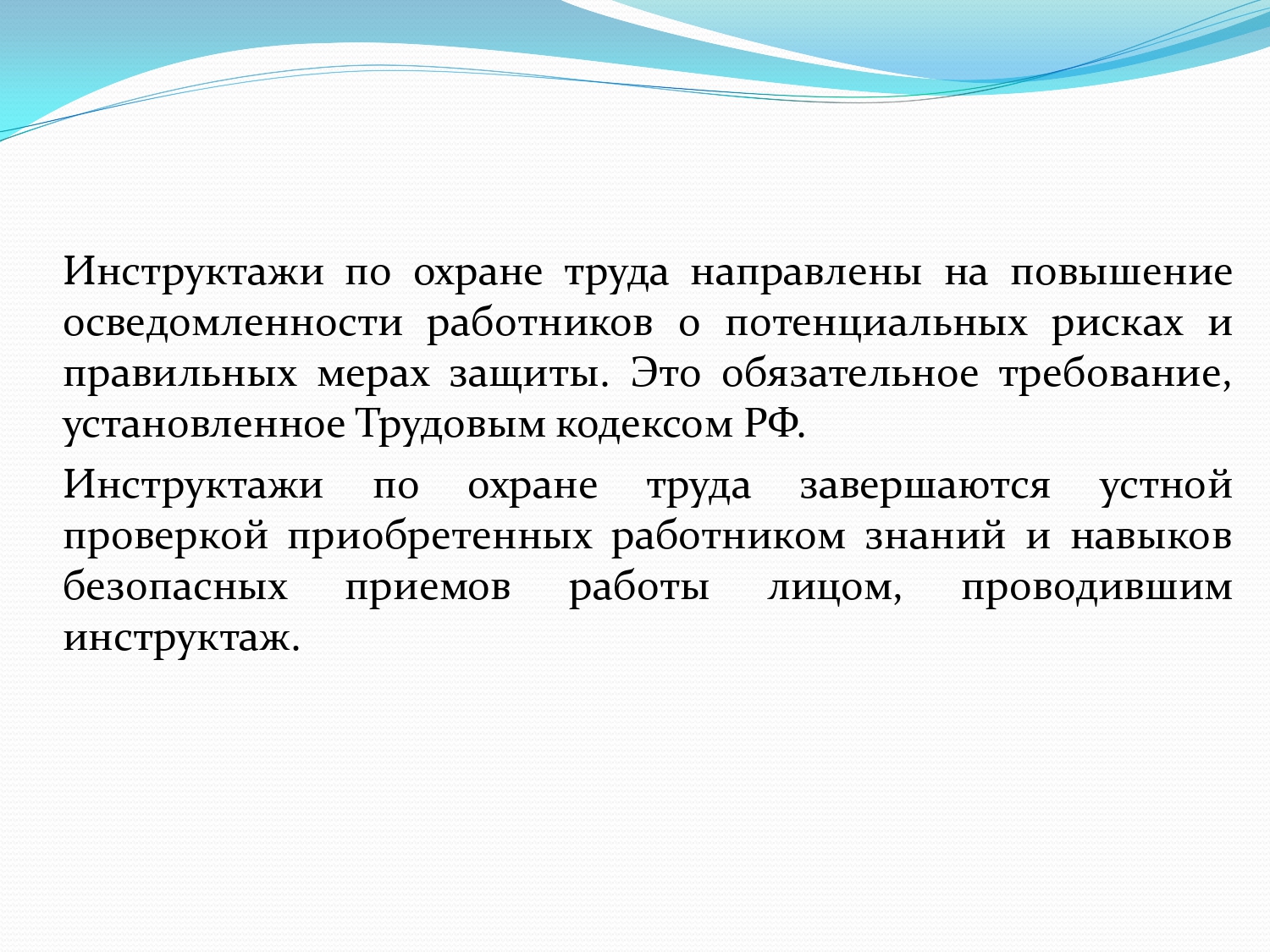 Инструктажи по охране труда направлены на повышение осведомленности работников о потенциальных рисках и правильных мерах защиты. Это обязательное требование, установленное Трудовым кодексом РФ.

Инструктажи по охране труда завершаются устной проверкой приобретенных работником знаний и навыков безопасных приемов работы лицом, проводившим инструктаж.